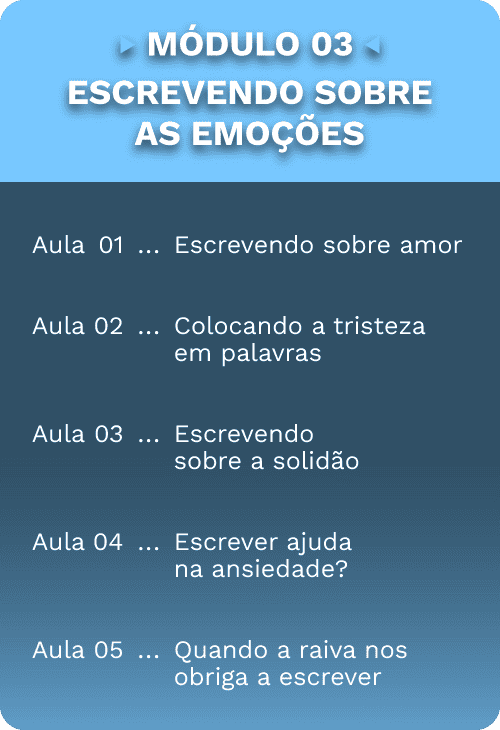 MÓDULO 03
ESCREVENDO SOBRE AS EMOÇÕES

Aula 01 ... Escrevendo sobre amor

Aula 02 ... Colocando a tristeza em palavras

Aula 03 ... Escrevendo sobre a solidão

Aula 04 ... Escrever ajuda na ansiedade?

Aula 05 ... Quando a raiva nos obriga a escrever